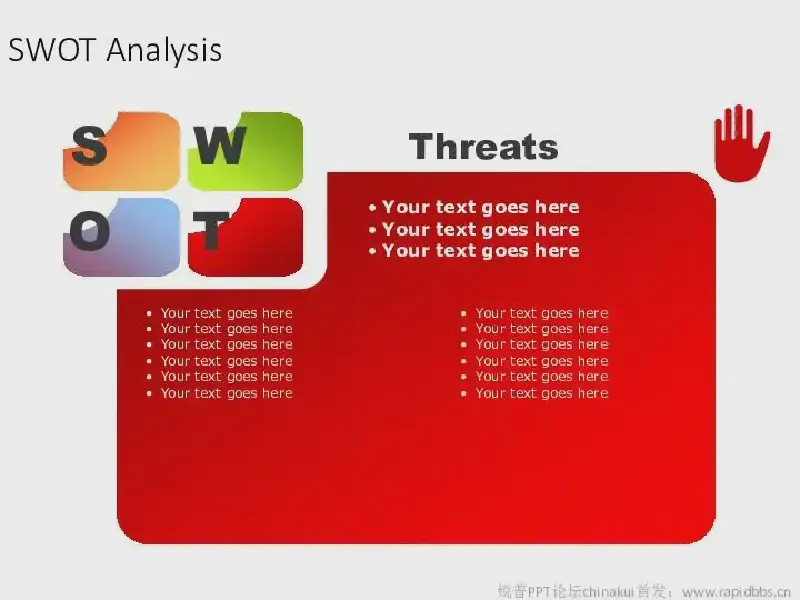 SWOT Analysis

S W
O T

Threats

• Your text goes here
• Your text goes here
• Your text goes here

• Your text goes here
• Your text goes here
• Your text goes here
• Your text goes here
• Your text goes here
• Your text goes here

• Your text goes here
• Your text goes here
• Your text goes here
• Your text goes here
• Your text goes here
• Your text goes here

锐普PPT论坛chinakui首发：www.rapidbbs.cn